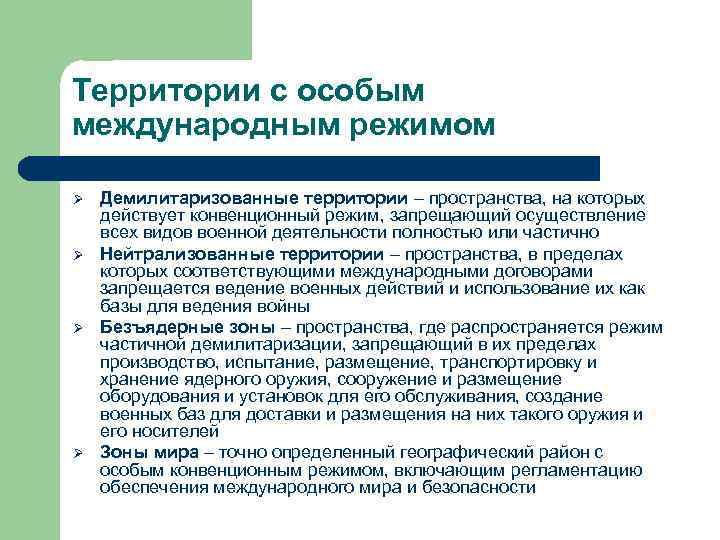 Территории с особым международным режимом

➢ Демилитаризованные территории – пространства, на которых действует конвенционный режим, запрещающий осуществление всех видов военной деятельности полностью или частично

➢ Нейтрализованные территории – пространства, в пределах которых соответствующими международными договорами запрещается ведение военных действий и использование их как базы для ведения войны

➢ Безъядерные зоны – пространства, где распространяется режим частичной демилитаризации, запрещающий в их пределах производство, испытание, размещение, транспортировку и хранение ядерного оружия, сооружение и размещение оборудования и установок для его обслуживания, создание военных баз для доставки и размещения на них такого оружия и его носителей

➢ Зоны мира – точно определенный географический район с особым конвенционным режимом, включающим регламентацию обеспечения международного мира и безопасности